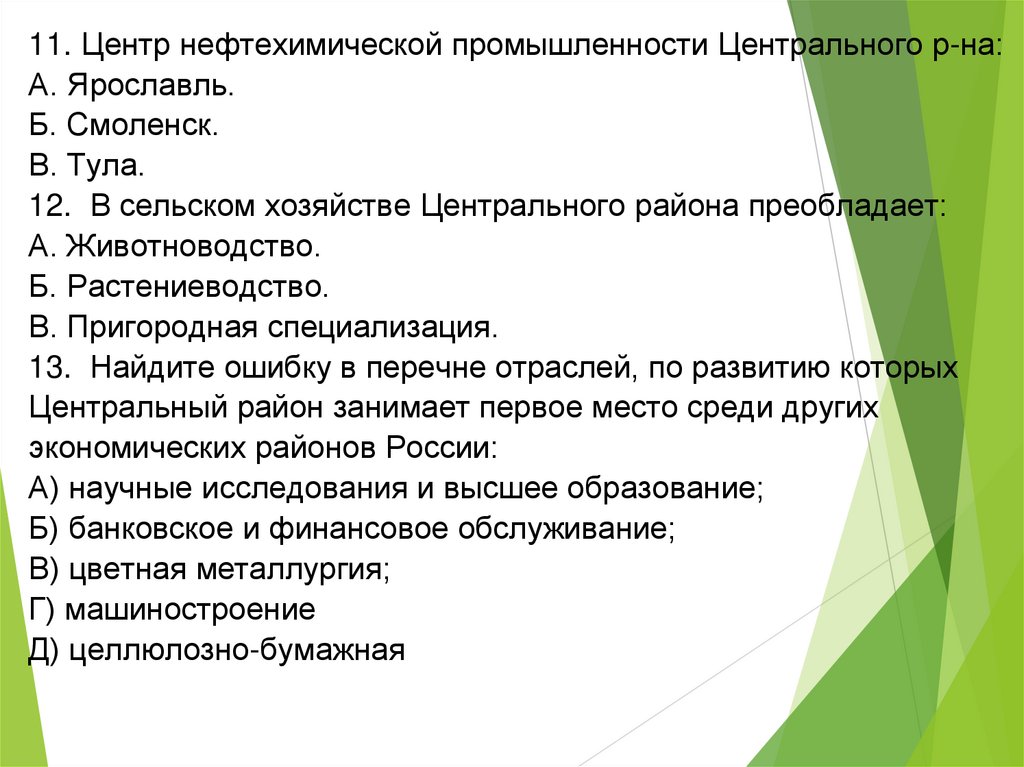 11. Центр нефтехимической промышленности Центрального р-на:
А. Ярославль.
Б. Смоленск.
В. Тула.
12. В сельском хозяйстве Центрального района преобладает:
А. Животноводство.
Б. Растениеводство.
В. Пригородная специализация.
13. Найдите ошибку в перечне отраслей, по развитию которых Центральный район занимает первое место среди других экономических районов России:
А) научные исследования и высшее образование;
Б) банковское и финансовое обслуживание;
В) цветная металлургия;
Г) машиностроение
Д) целлюлозно-бумажная